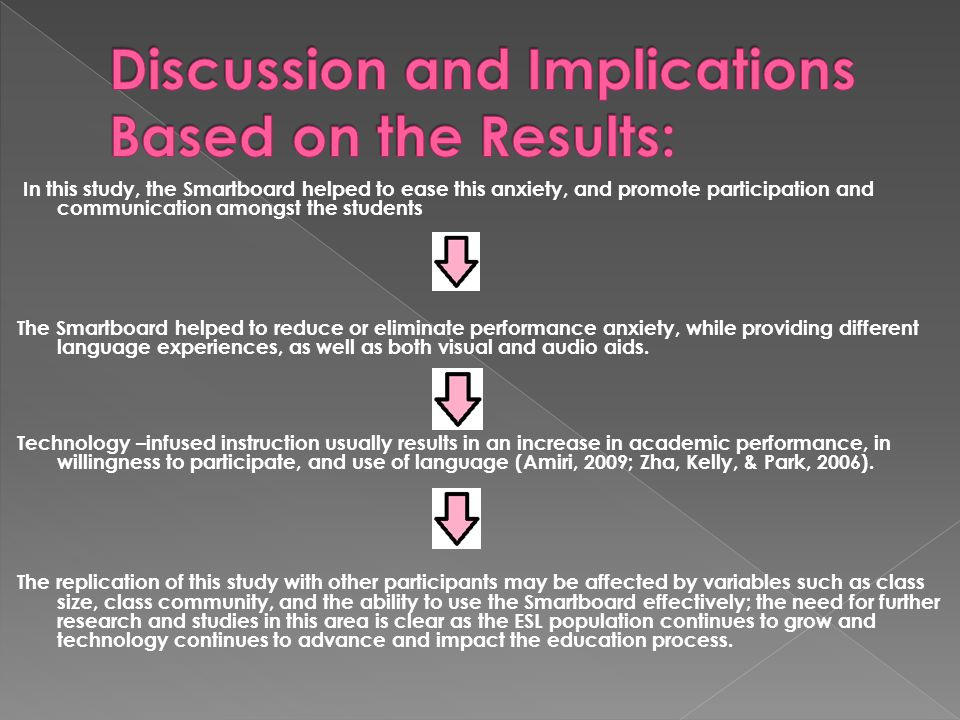 Discussion and Implications Based on the Results:

In this study, the Smartboard helped to ease this anxiety, and promote participation and communication amongst the students

The Smartboard helped to reduce or eliminate performance anxiety, while providing different language experiences, as well as both visual and audio aids.

Technology –infused instruction usually results in an increase in academic performance, in willingness to participate, and use of language (Amiri, 2009; Zha, Kelly, & Park, 2006).

The replication of this study with other participants may be affected by variables such as class size, class community, and the ability to use the Smartboard effectively; the need for further research and studies in this area is clear as the ESL population continues to grow and technology continues to advance and impact the education process.